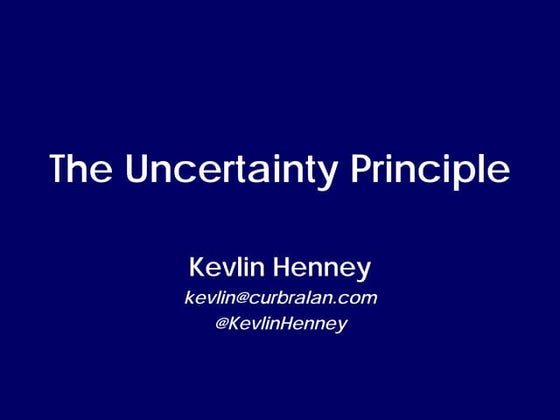 The Uncertainty Principle

Kevlin Henney
kevlin@curbralan.com
@KevlinHenney